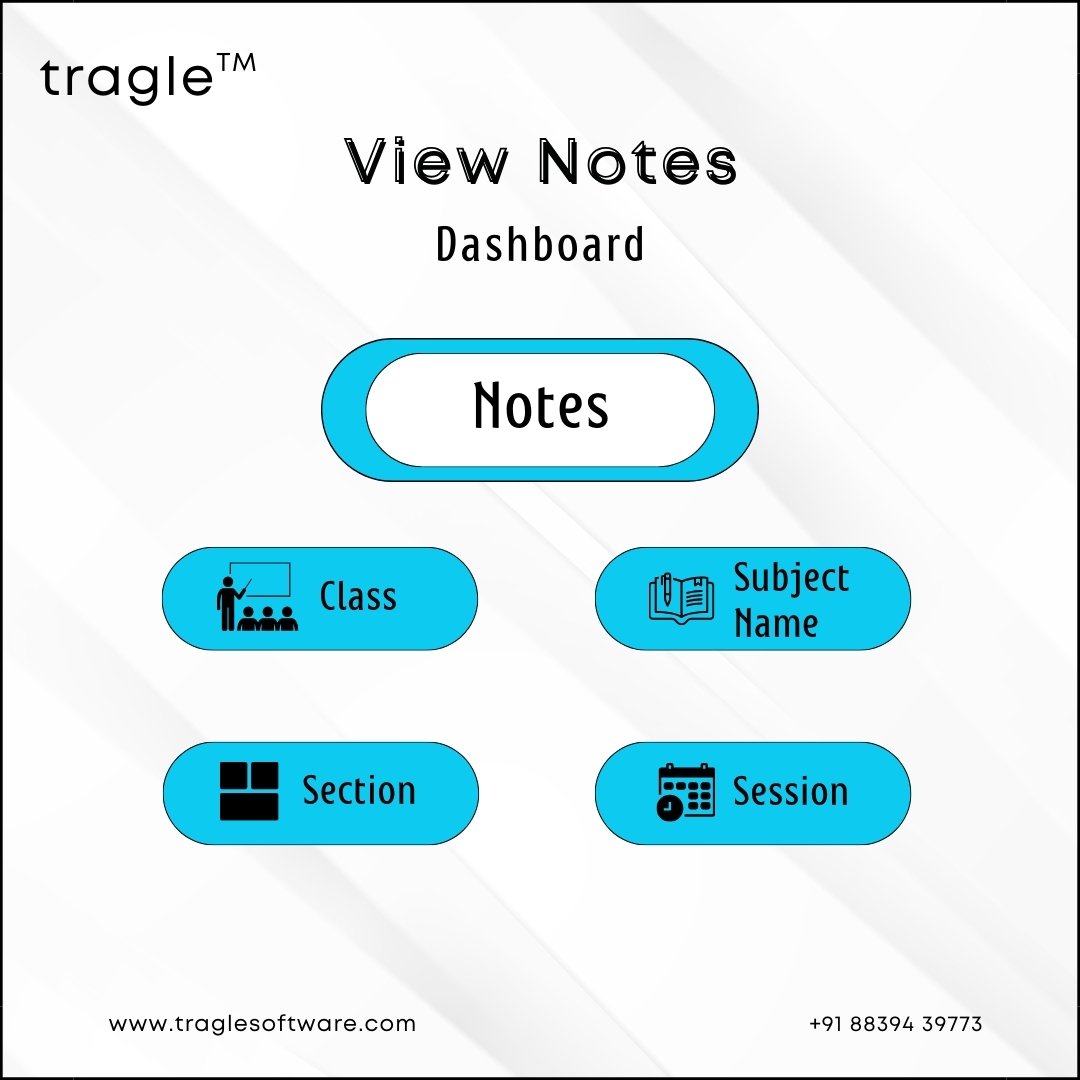 tragle™

View Notes

Dashboard

Notes

Class

Subject Name

Section

Session

www.traglesoftware.com

+91 88394 39773